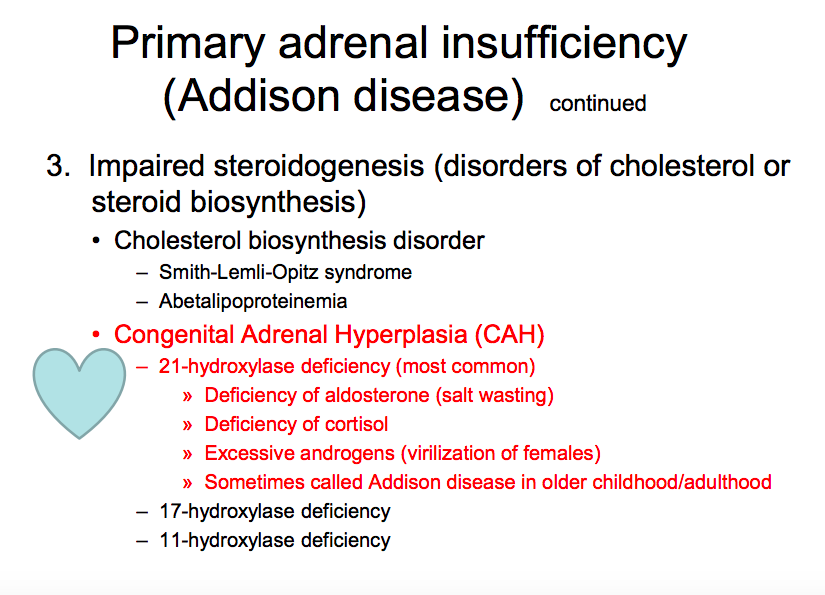 Primary adrenal insufficiency (Addison disease) continued

3. Impaired steroidogenesis (disorders of cholesterol or steroid biosynthesis)

• Cholesterol biosynthesis disorder
– Smith-Lemli-Opitz syndrome
– Abetalipoproteinemia

• Congenital Adrenal Hyperplasia (CAH)
– 21-hydroxylase deficiency (most common)
» Deficiency of aldosterone (salt wasting)
» Deficiency of cortisol
» Excessive androgens (virilization of females)
» Sometimes called Addison disease in older childhood/adulthood
– 17-hydroxylase deficiency
– 11-hydroxylase deficiency